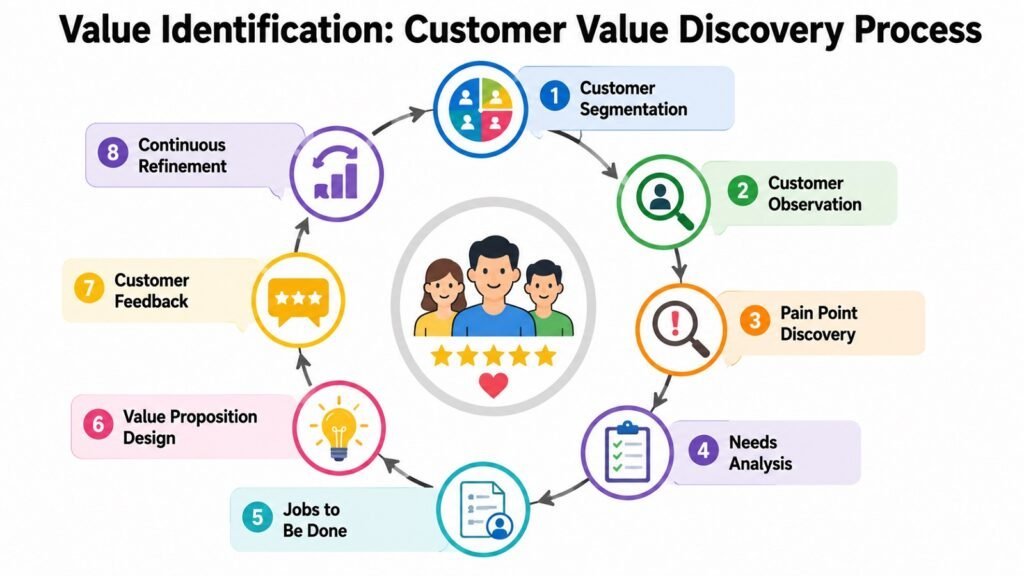 Value Identification: Customer Value Discovery Process

1 Customer Segmentation

2 Customer Observation

3 Pain Point Discovery

4 Needs Analysis

5 Jobs to Be Done

6 Value Proposition Design

7 Customer Feedback

8 Continuous Refinement